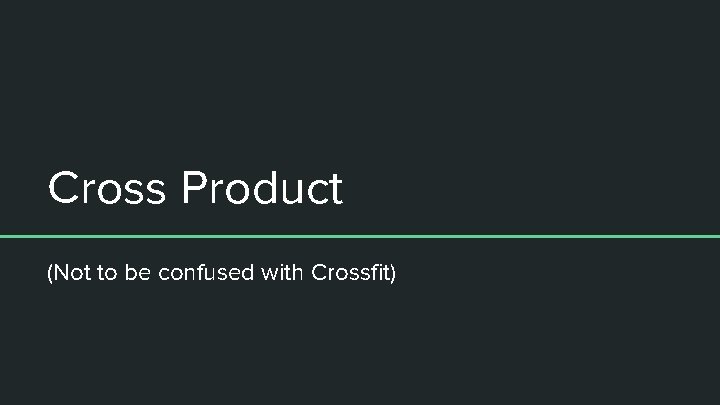 Cross Product

(Not to be confused with Crossfit)